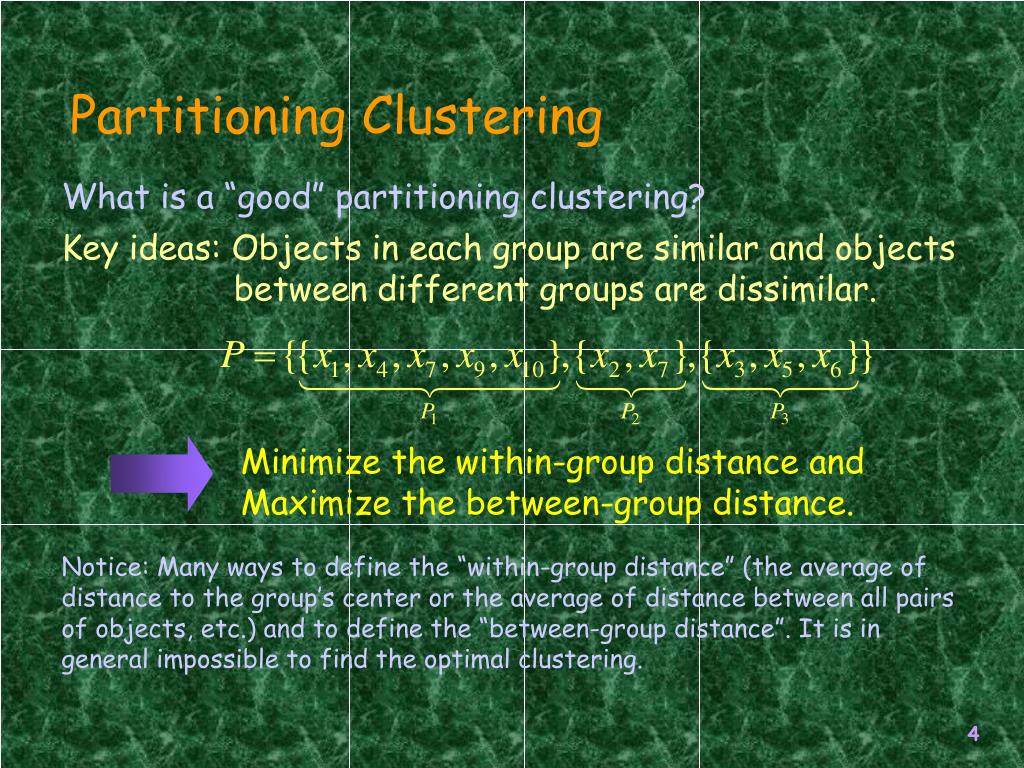 Partitioning Clustering

What is a “good” partitioning clustering?

Key ideas: Objects in each group are similar and objects between different groups are dissimilar.

$P = \{\underbrace{\{x_1, x_4, x_7, x_9, x_{10}\}}_{P_1}, \underbrace{\{x_2, x_7\}}_{P_2}, \underbrace{\{x_3, x_5, x_6\}}_{P_3}\}$

Minimize the within-group distance and Maximize the between-group distance.

Notice: Many ways to define the “within-group distance” (the average of distance to the group’s center or the average of distance between all pairs of objects, etc.) and to define the “between-group distance”. It is in general impossible to find the optimal clustering.

4